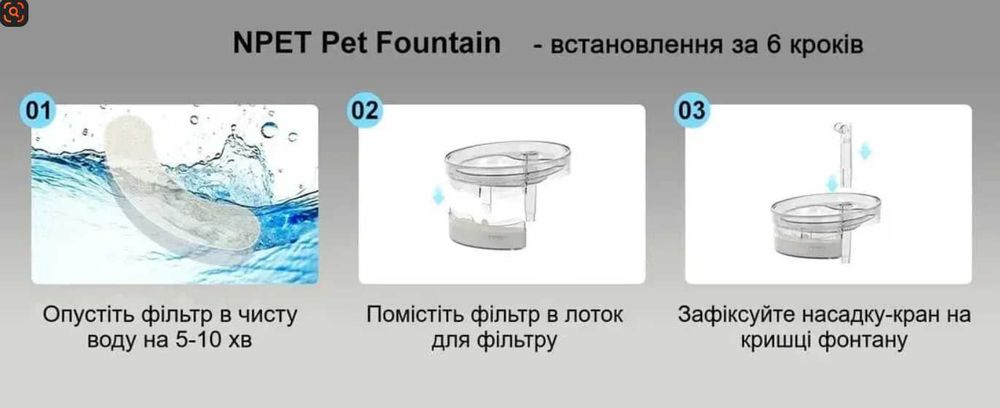 NPET Pet Fountain - встановлення за 6 кроків

01

Опустіть фільтр в чисту воду на 5-10 хв

02

Помістіть фільтр в лоток для фільтру

03

Зафіксуйте насадку-кран на кришці фонтану